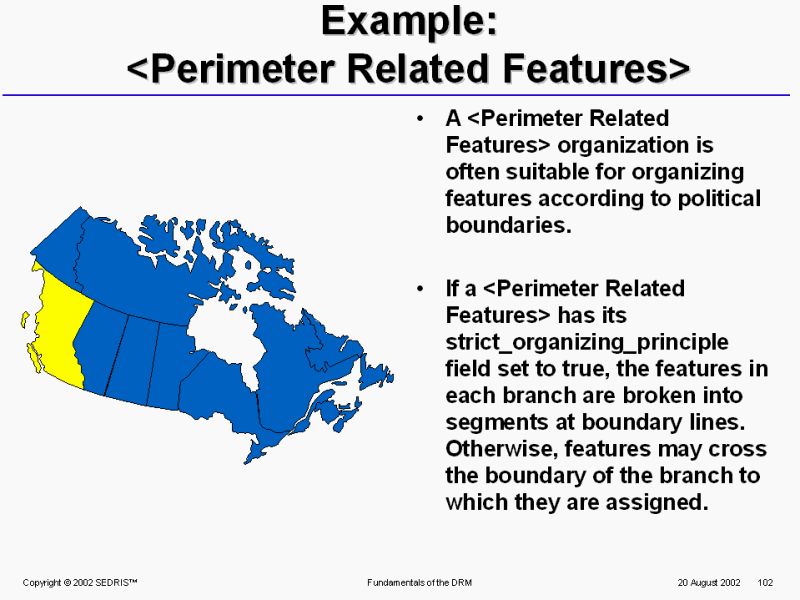 Example:
<Perimeter Related Features>

• A <Perimeter Related Features> organization is often suitable for organizing features according to political boundaries.

• If a <Perimeter Related Features> has its strict_organizing_principle field set to true, the features in each branch are broken into segments at boundary lines. Otherwise, features may cross the boundary of the branch to which they are assigned.

Copyright © 2002 SEDRIS™ Fundamentals of the DRM 20 August 2002 102